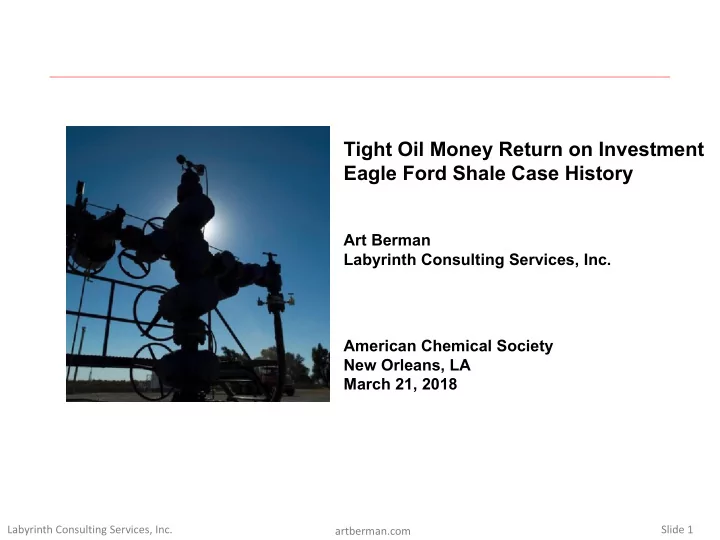 Tight Oil Money Return on Investment
Eagle Ford Shale Case History

Art Berman
Labyrinth Consulting Services, Inc.

American Chemical Society
New Orleans, LA
March 21, 2018

Labyrinth Consulting Services, Inc.

artberman.com

Slide 1